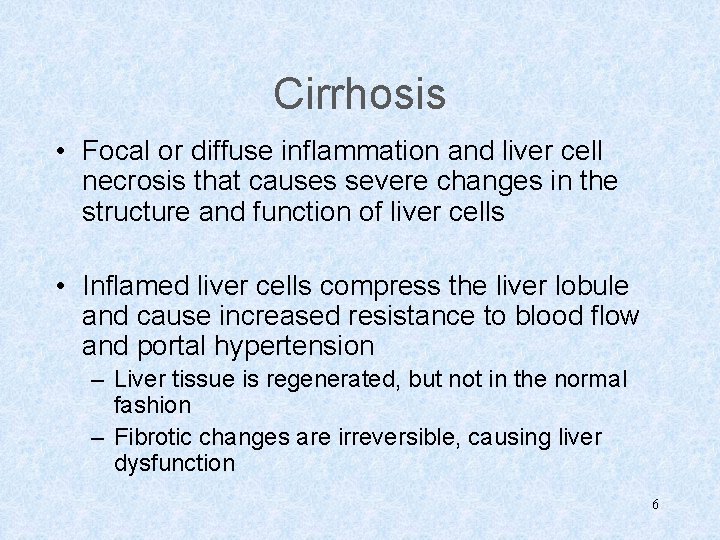 Cirrhosis

• Focal or diffuse inflammation and liver cell necrosis that causes severe changes in the structure and function of liver cells

• Inflamed liver cells compress the liver lobule and cause increased resistance to blood flow and portal hypertension
– Liver tissue is regenerated, but not in the normal fashion
– Fibrotic changes are irreversible, causing liver dysfunction

6